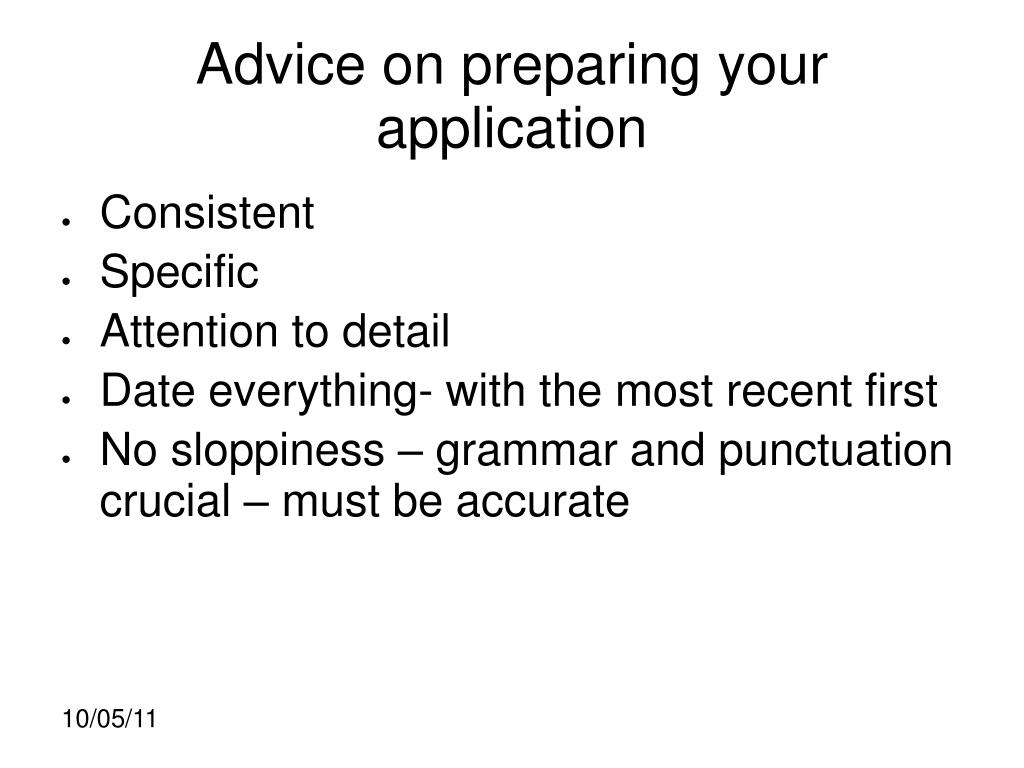 Advice on preparing your application

- Consistent
- Specific
- Attention to detail
- Date everything- with the most recent first
- No sloppiness – grammar and punctuation crucial – must be accurate

10/05/11